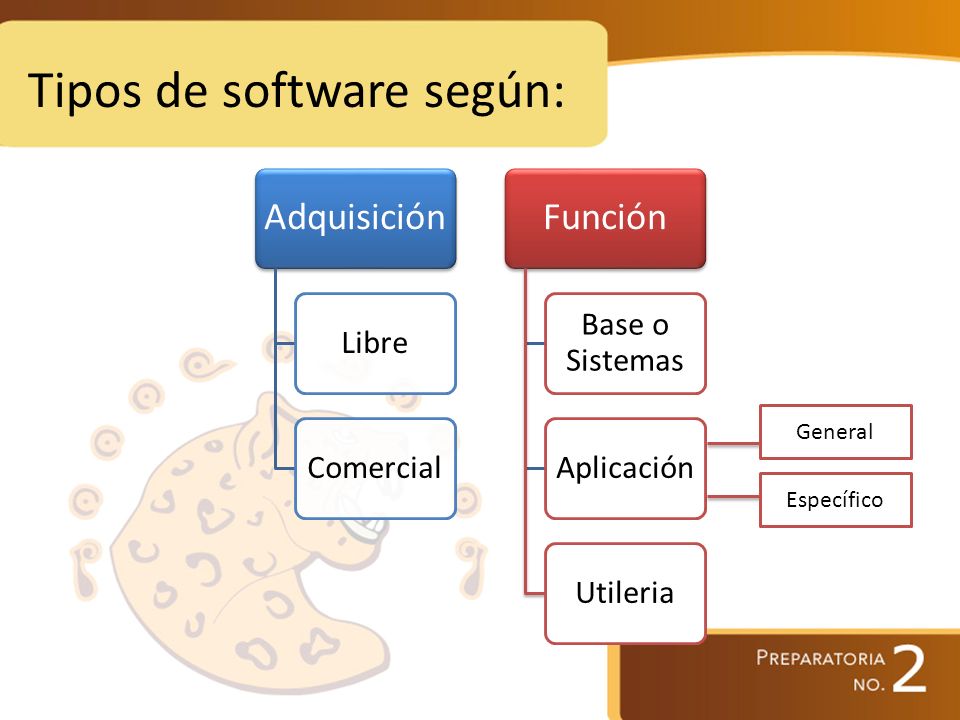 Tipos de software según:

Adquisición

Libre

Comercial

Función

Base o Sistemas

Aplicación

General

Específico

Utileria

PREPARATORIA NO. 2